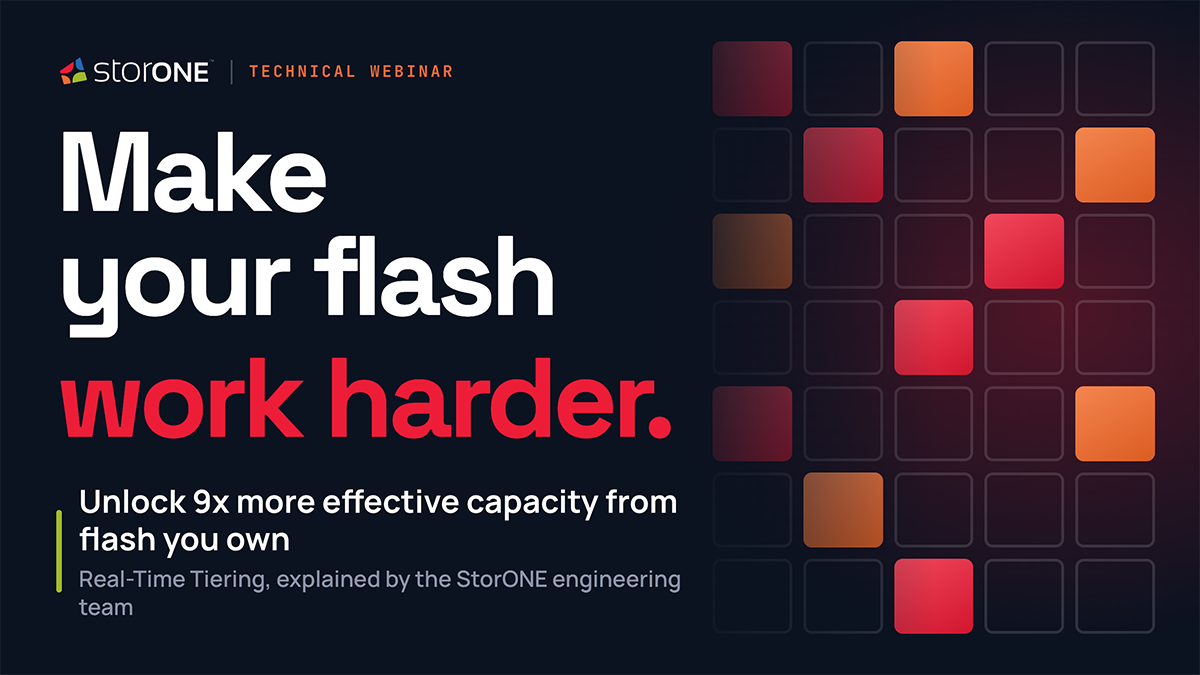 storONE | TECHNICAL WEBINAR

Make your flash work harder.

Unlock 9x more effective capacity from flash you own

Real-Time Tiering, explained by the StorONE engineering team